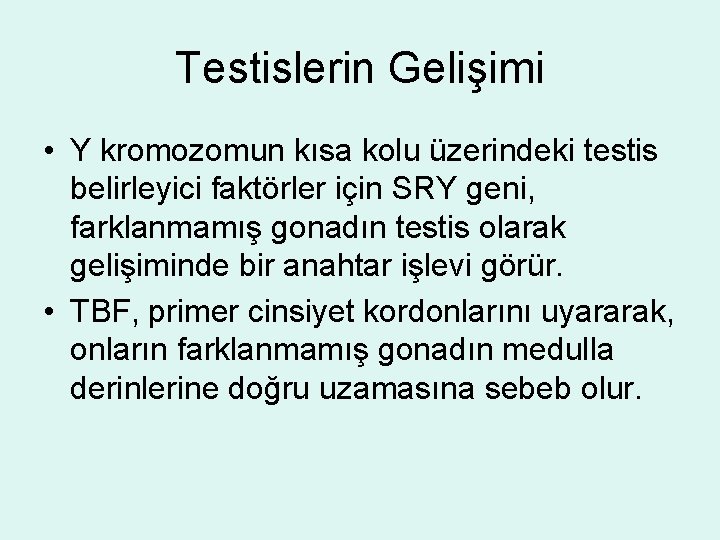 Testislerin Gelişimi

• Y kromozomun kısa kolu üzerindeki testis belirleyici faktörler için SRY geni, farklanmamış gonadın testis olarak gelişiminde bir anahtar işlevi görür.
• TBF, primer cinsiyet kordonlarını uyararak, onların farklanmamış gonadın medulla derinlerine doğru uzamasına sebeb olur.